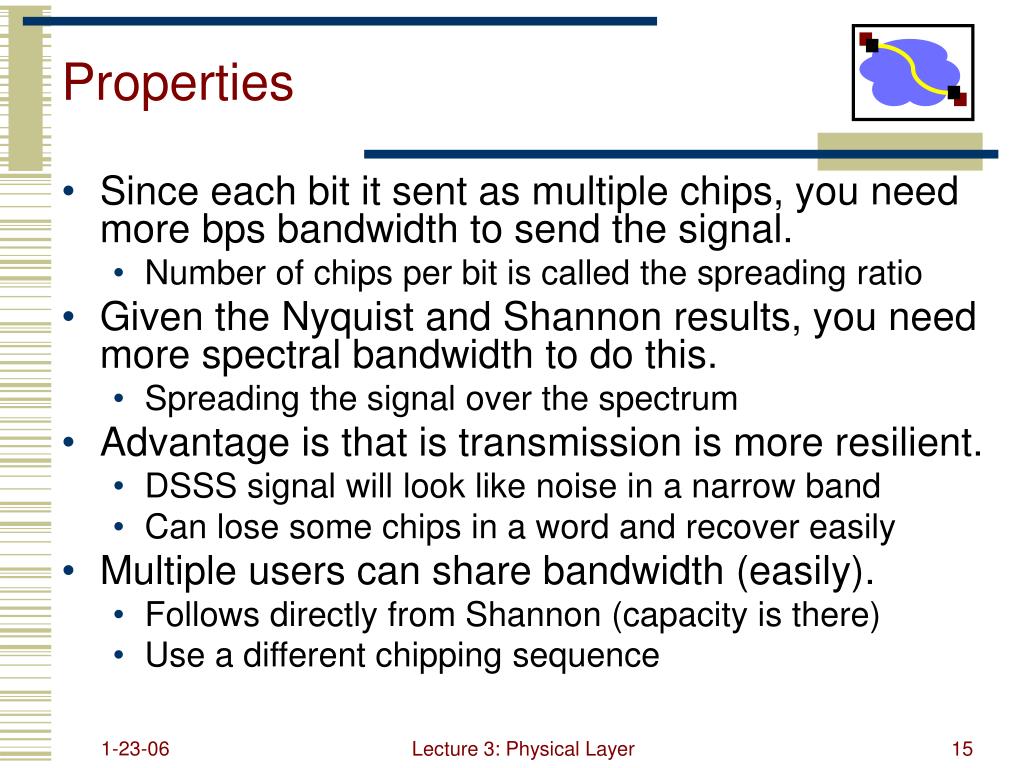 Properties

• Since each bit it sent as multiple chips, you need more bps bandwidth to send the signal.
  • Number of chips per bit is called the spreading ratio
• Given the Nyquist and Shannon results, you need more spectral bandwidth to do this.
  • Spreading the signal over the spectrum
• Advantage is that is transmission is more resilient.
  • DSSS signal will look like noise in a narrow band
  • Can lose some chips in a word and recover easily
• Multiple users can share bandwidth (easily).
  • Follows directly from Shannon (capacity is there)
  • Use a different chipping sequence

1-23-06
Lecture 3: Physical Layer
15